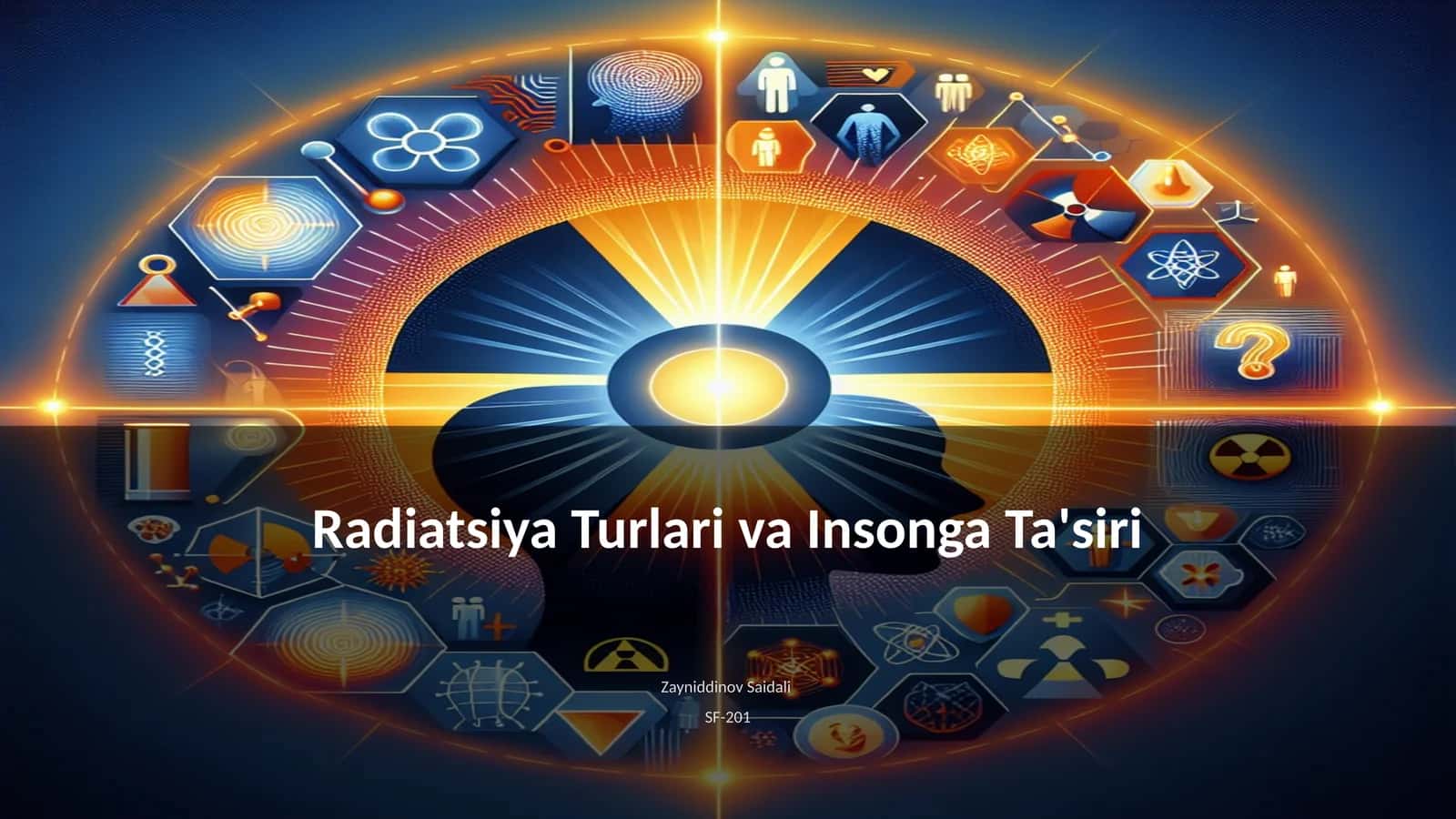 Radiatsiya Turlari va Insonga Ta'siri

Zayniddinov Saidali

SF-201